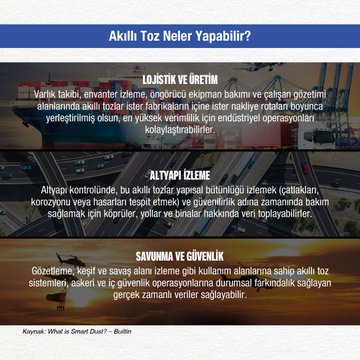 Akıllı Toz Neler Yapabilir?

LOJİSTİK VE ÜRETİM

Varlık takibi, envanter izleme, öngörücü ekipman bakımı ve çalışan gözetimi alanlarında akıllı tozlar ister fabrikaların içine ister nakliye rotaları boyunca yerleştirilmiş olsun, en yüksek verimlilik için endüstriyel operasyonları kolaylaştırabilirler.

ALTYAPI İZLEME

Altyapı kontrolünde, bu akıllı tozlar yapısal bütünlüğü izlemek (çatlakları, korozyonu veya hasarları tespit etmek) ve güvenilirlik adına zamanında bakım sağlamak için köprüler, yollar ve binalar hakkında veri toplayabilirler.

SAVUNMA VE GÜVENLİK

Gözetleme, keşif ve savaş alanı izleme gibi kullanım alanlarına sahip akıllı toz sistemleri, askeri ve iç güvenlik operasyonlarına durumsal farkındalık sağlayan gerçek zamanlı veriler sağlayabilir.

Kaynak: What is Smart Dust? – Builtin